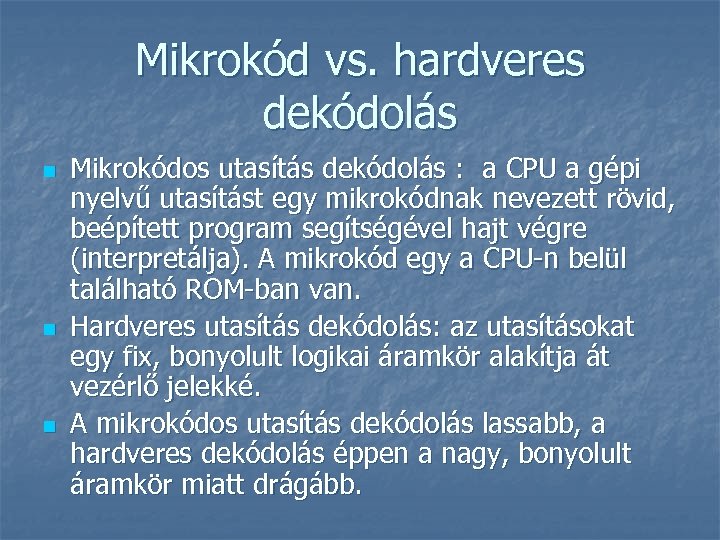 Mikrokód vs. hardveres dekódolás

Mikrokódos utasítás dekódolás : a CPU a gépi nyelvű utasítást egy mikrokódnak nevezett rövid, beépített program segítségével hajt végre (interpretálja). A mikrokód egy a CPU-n belül található ROM-ban van.

Hardveres utasítás dekódolás: az utasításokat egy fix, bonyolult logikai áramkör alakítja át vezérlő jelekké.

A mikrokódos utasítás dekódolás lassabb, a hardveres dekódolás éppen a nagy, bonyolult áramkör miatt drágább.